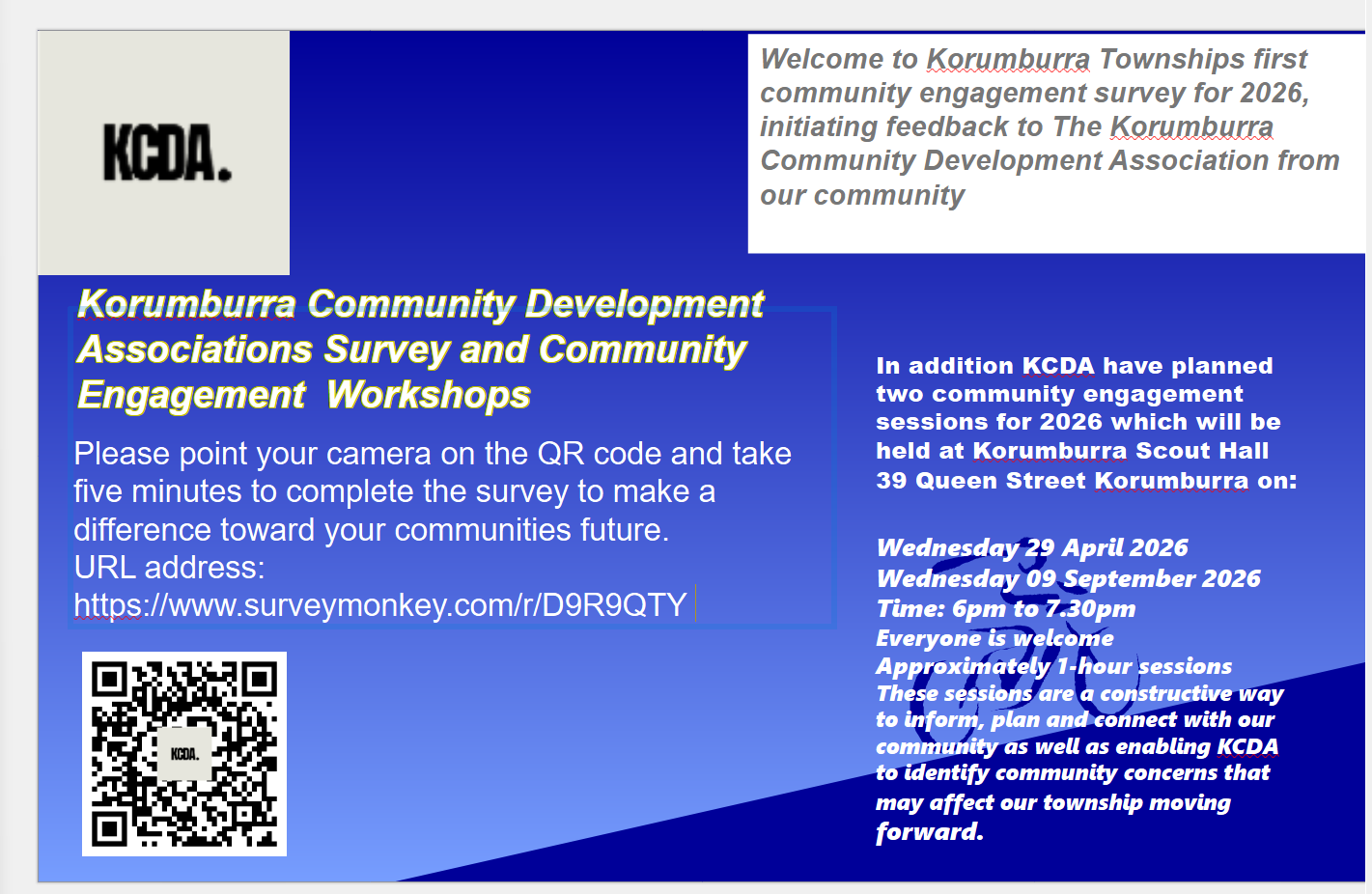 KCDA.

Welcome to Korumburra Townships first community engagement survey for 2026, initiating feedback to The Korumburra Community Development Association from our community

Korumburra Community Development Associations Survey and Community Engagement Workshops

Please point your camera on the QR code and take five minutes to complete the survey to make a difference toward your communities future.
URL address:
https://www.surveymonkey.com/r/D9R9QTY

KCDA.

In addition KCDA have planned two community engagement sessions for 2026 which will be held at Korumburra Scout Hall 39 Queen Street Korumburra on:

Wednesday 29 April 2026
Wednesday 09 September 2026
Time: 6pm to 7.30pm
Everyone is welcome
Approximately 1-hour sessions
These sessions are a constructive way to inform, plan and connect with our community as well as enabling KCDA to identify community concerns that may affect our township moving forward.